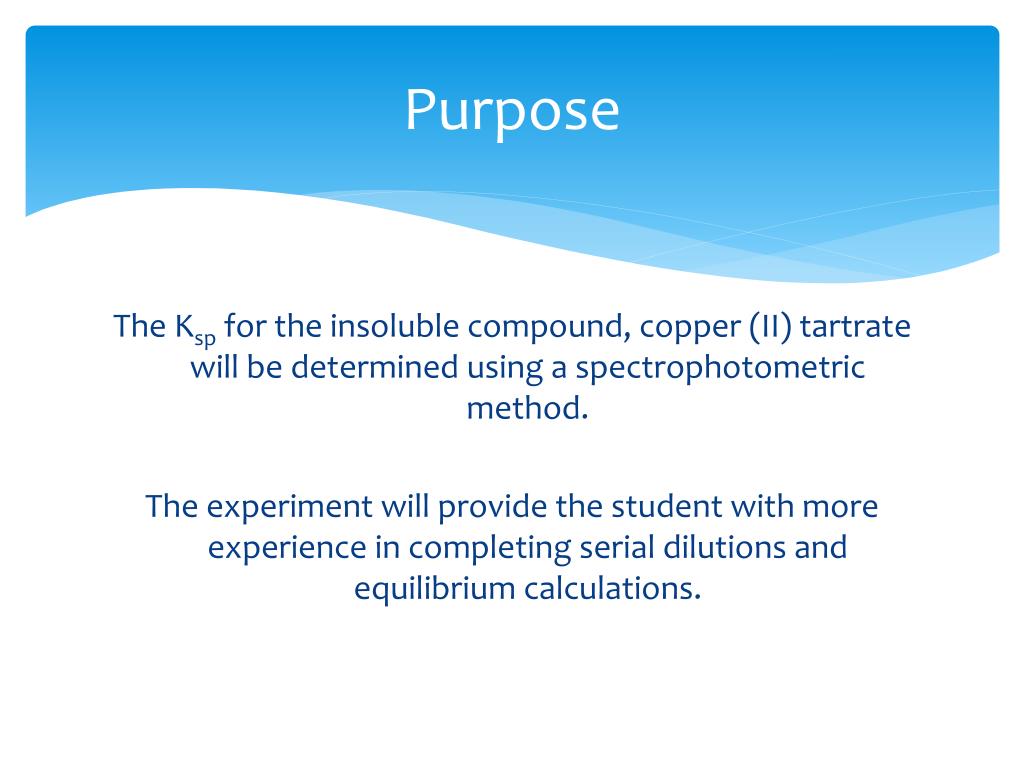 Purpose

The $K_{sp}$ for the insoluble compound, copper (II) tartrate will be determined using a spectrophotometric method.

The experiment will provide the student with more experience in completing serial dilutions and equilibrium calculations.